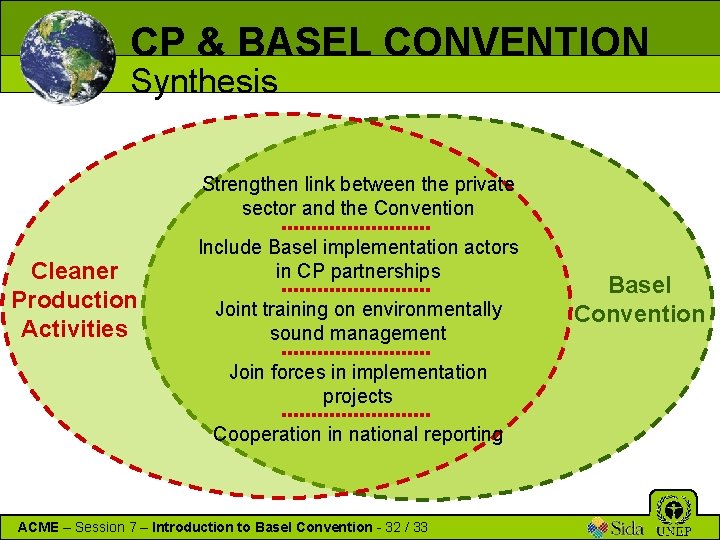 CP & BASEL CONVENTION
Synthesis

Cleaner Production Activities

Strengthen link between the private sector and the Convention

Include Basel implementation actors in CP partnerships

Joint training on environmentally sound management

Join forces in implementation projects

Cooperation in national reporting

Basel Convention

ACME – Session 7 – Introduction to Basel Convention - 32 / 33

Sida UNEP